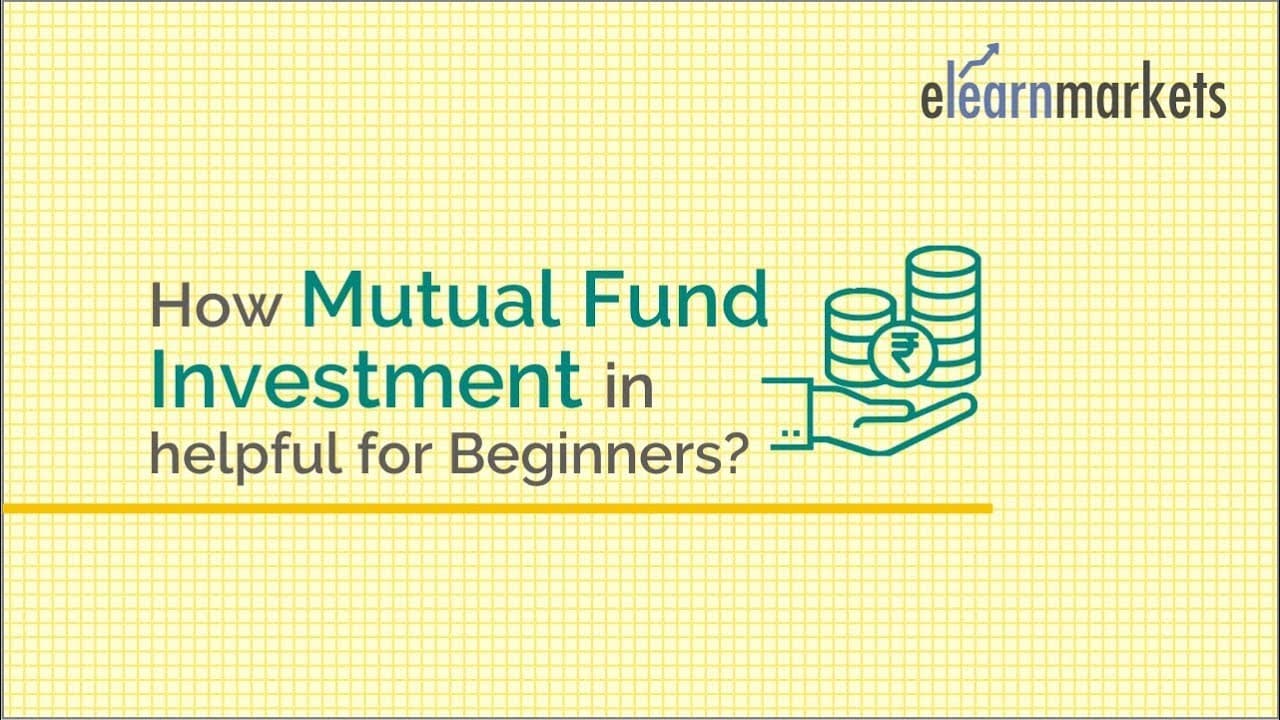 elearnmarkets

How Mutual Fund Investment in helpful for Beginners?

₹